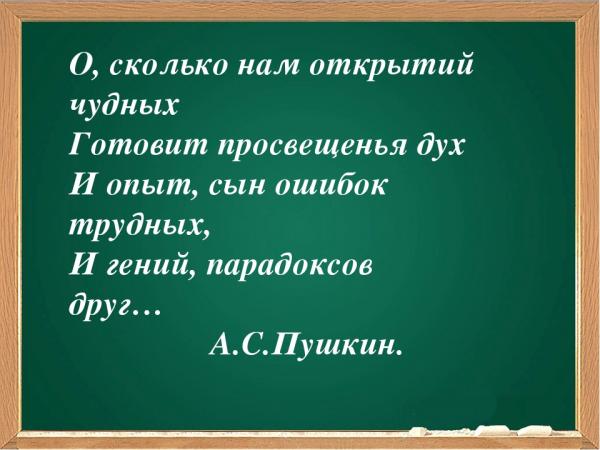 О, сколько нам открытий чудных
Готовит просвещенья дух
И опыт, сын ошибок трудных,
И гений, парадоксов друг…
А.С.Пушкин.